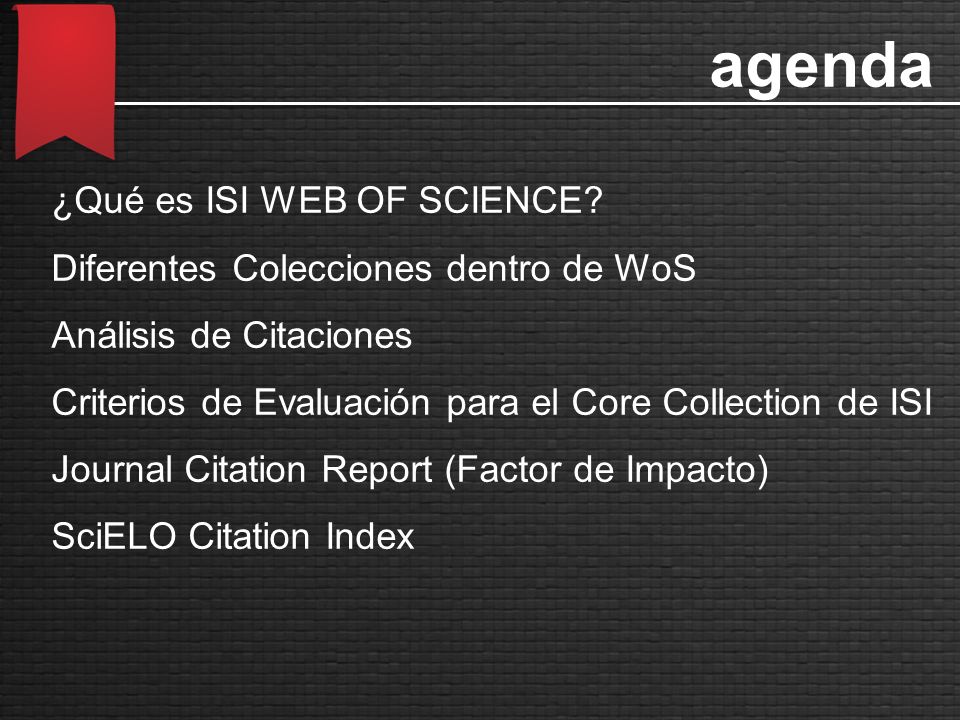 agenda

¿Qué es ISI WEB OF SCIENCE?

Diferentes Colecciones dentro de WoS

Análisis de Citaciones

Criterios de Evaluación para el Core Collection de ISI

Journal Citation Report (Factor de Impacto)

SciELO Citation Index